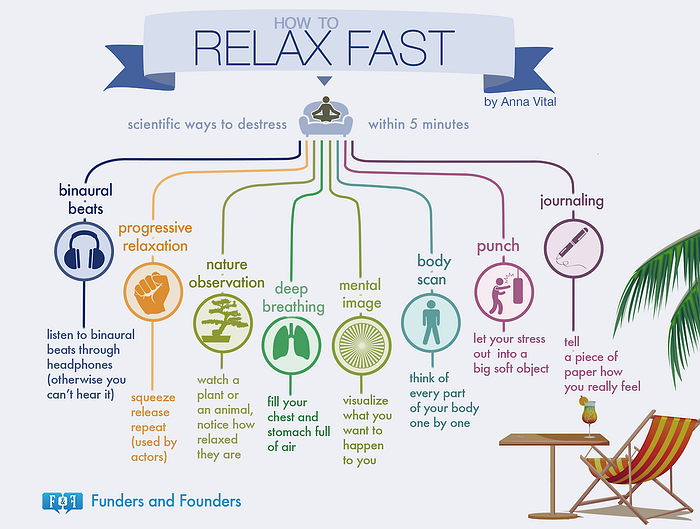 HOW TO
RELAX FAST

by Anna Vital

scientific ways to destress within 5 minutes

binaural beats
listen to binaural beats through headphones (otherwise you can't hear it)

progressive relaxation
squeeze release repeat (used by actors)

nature observation
watch a plant or an animal, notice how relaxed they are

deep breathing
fill your chest and stomach full of air

mental image
visualize what you want to happen to you

body scan
think of every part of your body one by one

punch
let your stress out into a big soft object

journaling
tell a piece of paper how you really feel

F&F Funders and Founders